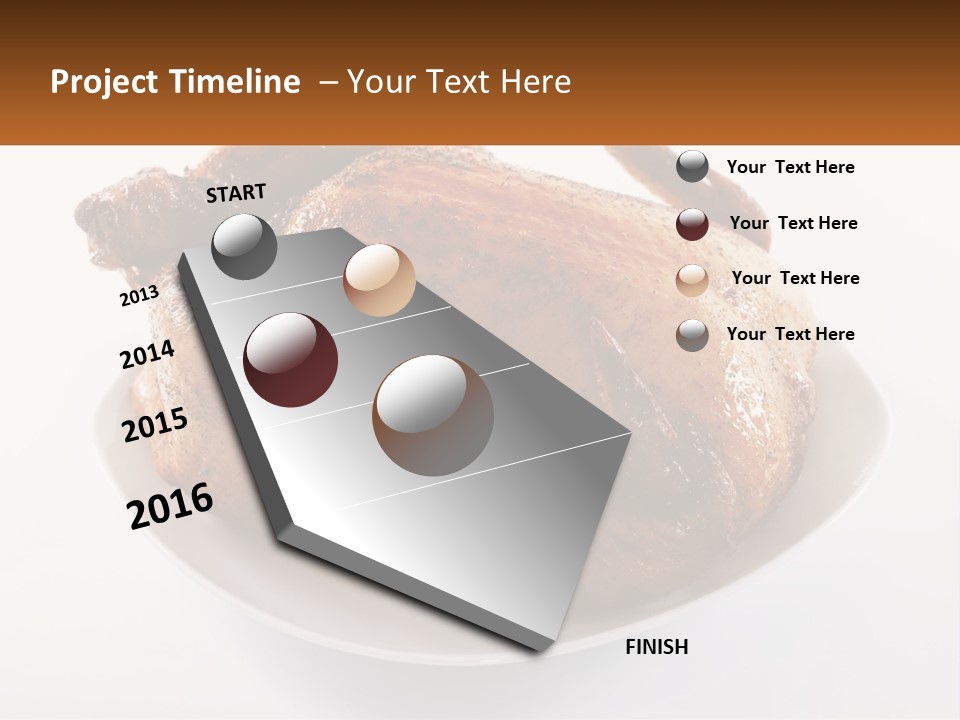 Project Timeline – Your Text Here

START

2013

2014

2015

2016

FINISH

Your Text Here

Your Text Here

Your Text Here

Your Text Here